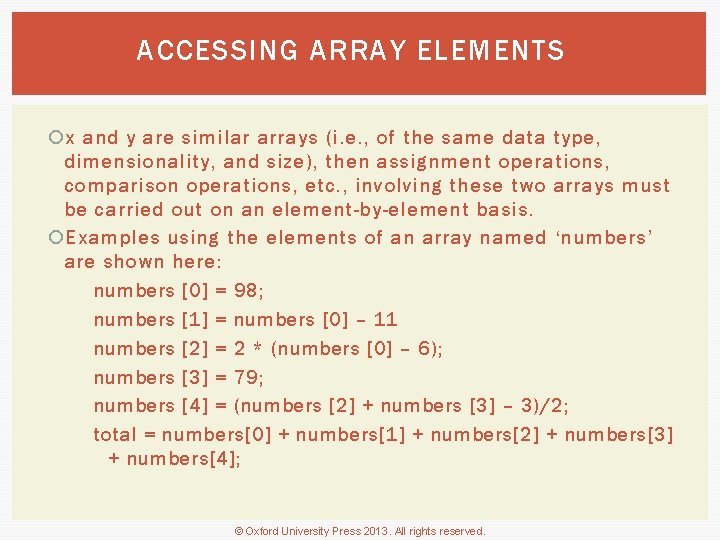 ACCESSING ARRAY ELEMENTS

x and y are similar arrays (i.e., of the same data type, dimensionality, and size), then assignment operations, comparison operations, etc., involving these two arrays must be carried out on an element-by-element basis.

Examples using the elements of an array named 'numbers' are shown here:

numbers [0] = 98;

numbers [1] = numbers [0] – 11

numbers [2] = 2 * (numbers [0] – 6);

numbers [3] = 79;

numbers [4] = (numbers [2] + numbers [3] – 3)/2;

total = numbers[0] + numbers[1] + numbers[2] + numbers[3] + numbers[4];

© Oxford University Press 2013. All rights reserved.